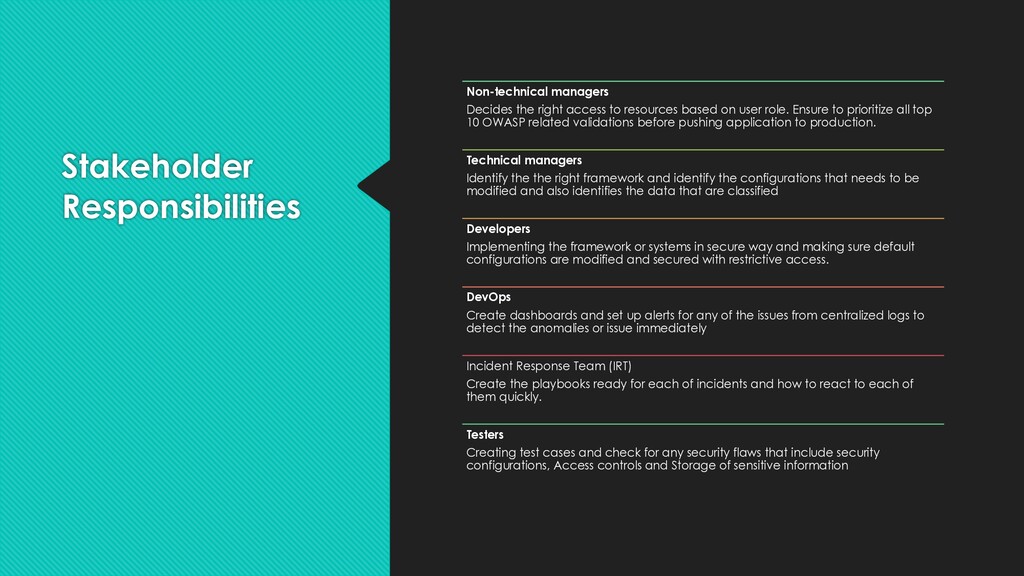 Stakeholder Responsibilities

Non-technical managers

Decides the right access to resources based on user role. Ensure to prioritize all top 10 OWASP related validations before pushing application to production.

Technical managers

Identify the the right framework and identify the configurations that needs to be modified and also identifies the data that are classified

Developers

Implementing the framework or systems in secure way and making sure default configurations are modified and secured with restrictive access.

DevOps

Create dashboards and set up alerts for any of the issues from centralized logs to detect the anomalies or issue immediately

Incident Response Team (IRT)

Create the playbooks ready for each of incidents and how to react to each of them quickly.

Testers

Creating test cases and check for any security flaws that include security configurations, Access controls and Storage of sensitive information